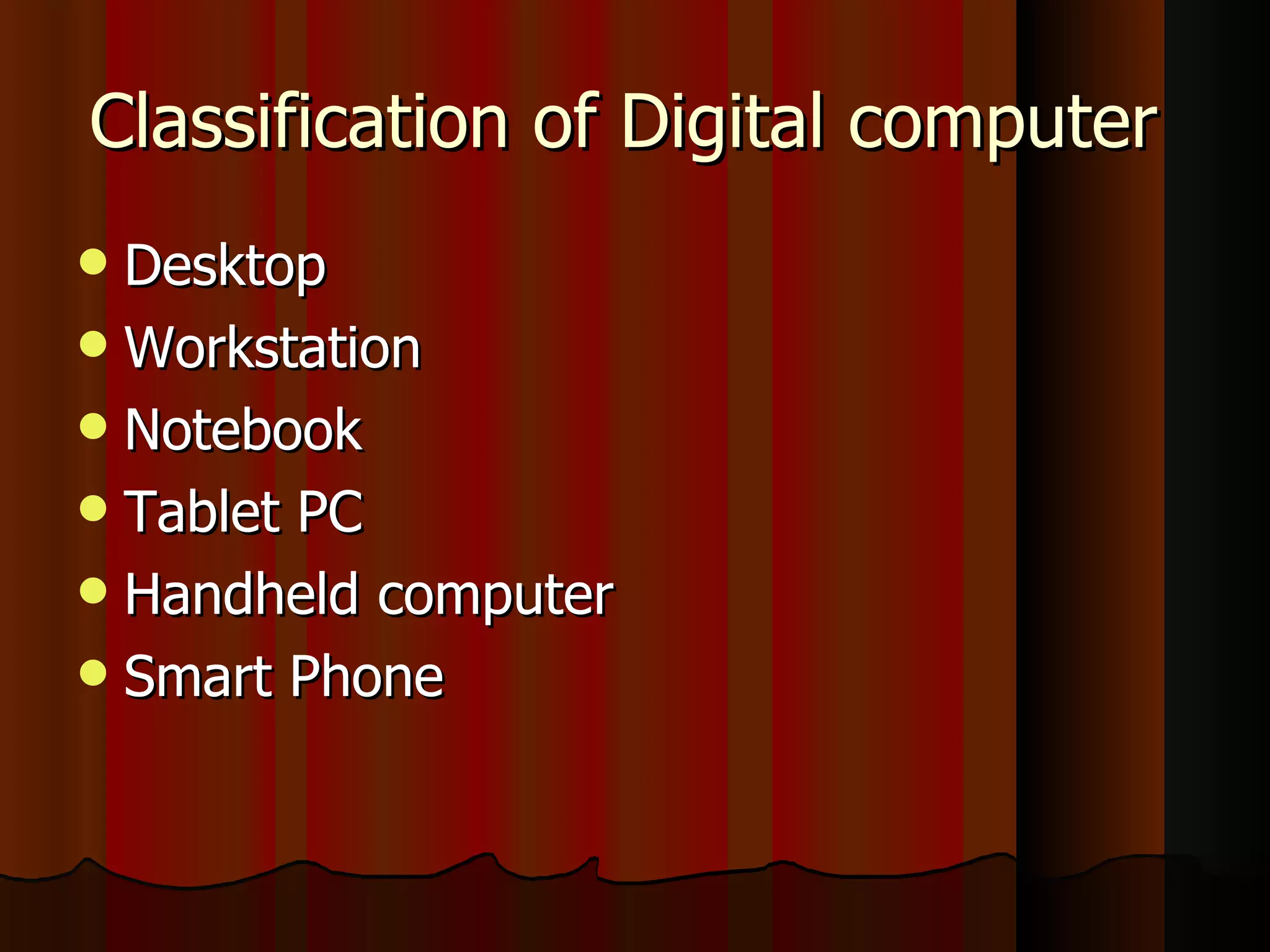 Classification of Digital computer

- Desktop
- Workstation
- Notebook
- Tablet PC
- Handheld computer
- Smart Phone